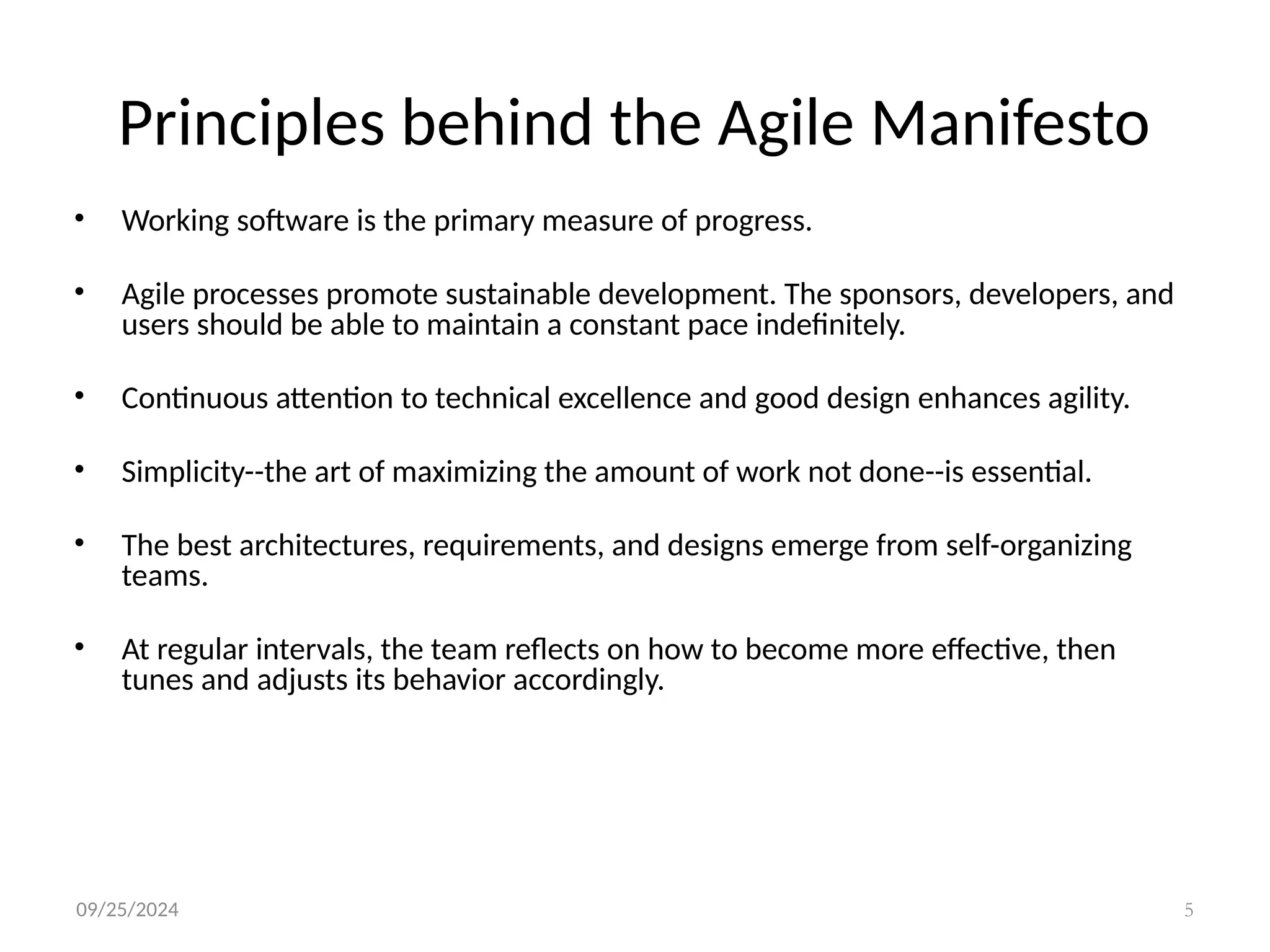 Principles behind the Agile Manifesto

• Working software is the primary measure of progress.

• Agile processes promote sustainable development. The sponsors, developers, and users should be able to maintain a constant pace indefinitely.

• Continuous attention to technical excellence and good design enhances agility.

• Simplicity--the art of maximizing the amount of work not done--is essential.

• The best architectures, requirements, and designs emerge from self-organizing teams.

• At regular intervals, the team reflects on how to become more effective, then tunes and adjusts its behavior accordingly.

09/25/2024

5